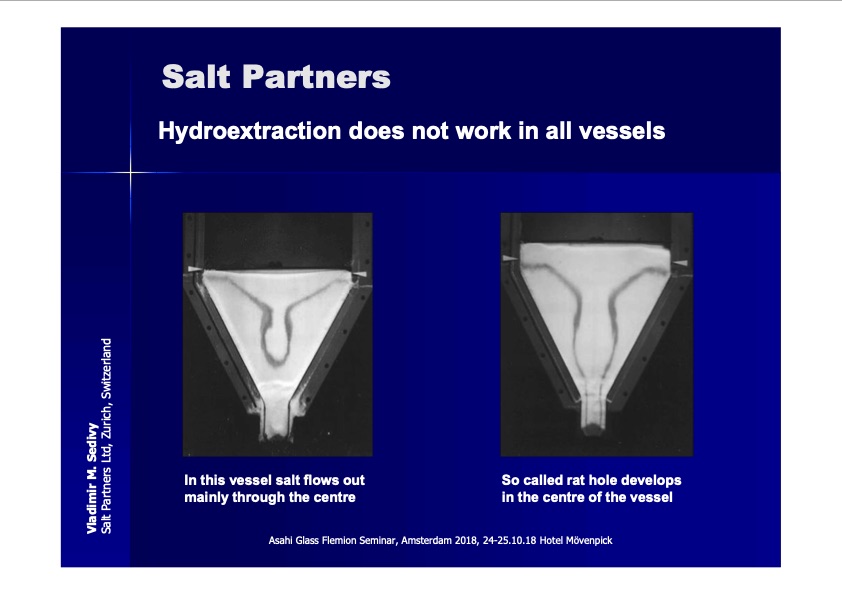 Salt Partners

Hydroextraction does not work in all vessels

Vladimir M. Sedivy
Salt Partners Ltd, Zurich, Switzerland

In this vessel salt flows out mainly through the centre

So called rat hole develops in the centre of the vessel

Asahi Glass Flemion Seminar, Amsterdam 2018, 24-25.10.18 Hotel Mövenpick